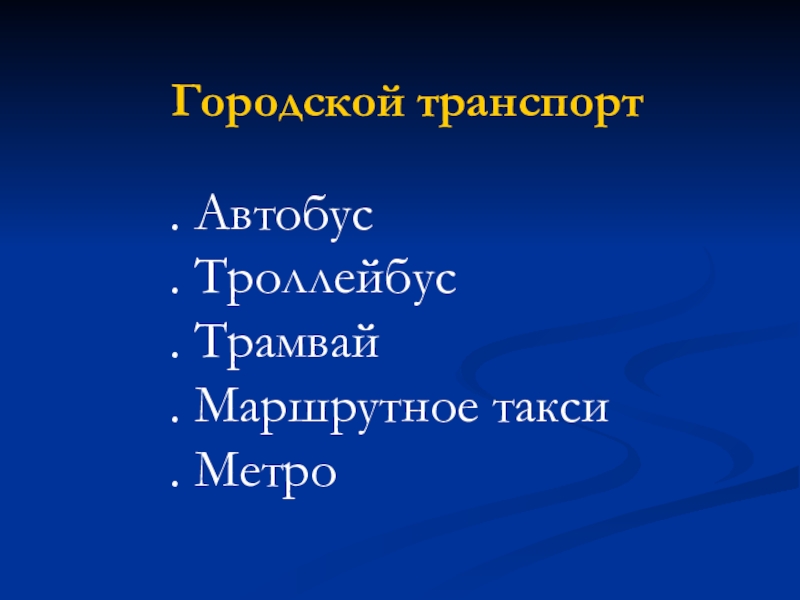 Городской транспорт

. Автобус
. Троллейбус
. Трамвай
. Маршрутное такси
. Метро